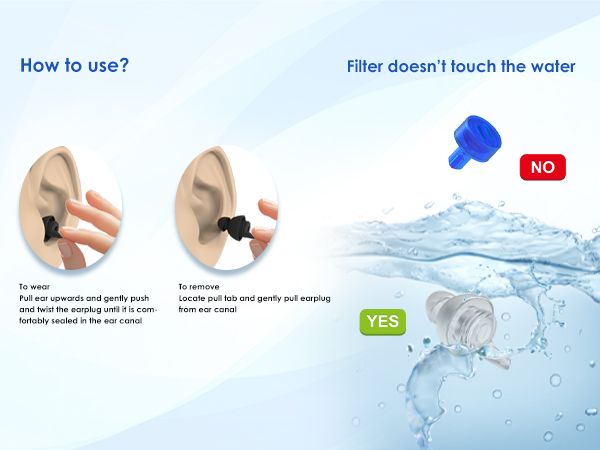 How to use?

To wear
Pull ear upwards and gently push and twist the earplug until it is comfortably sealed in the ear canal

To remove
Locate pull tab and gently pull earplug from ear canal

Filter doesn't touch the water

NO

YES